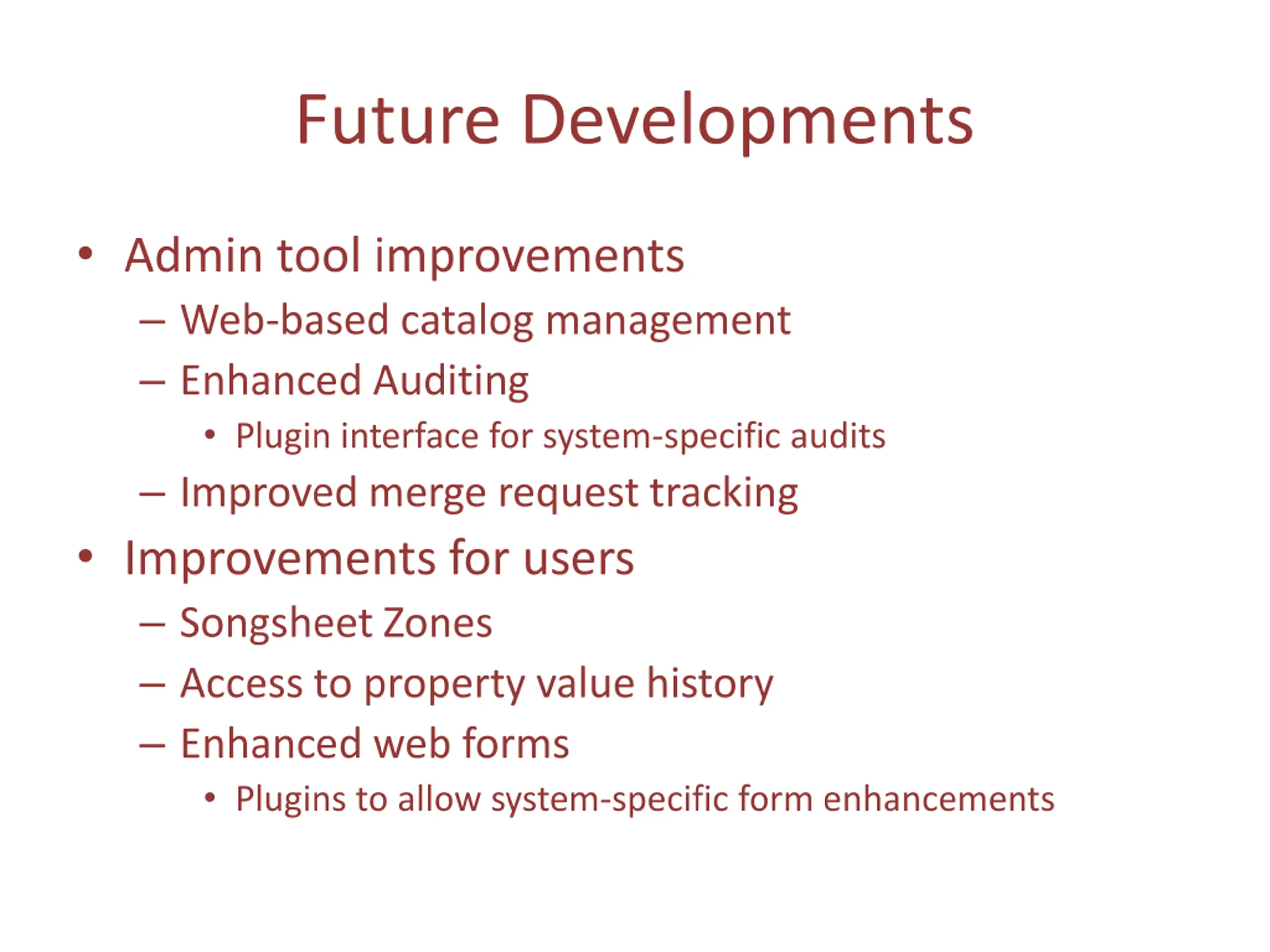 Future Developments

• Admin tool improvements
  – Web-based catalog management
  – Enhanced Auditing
    • Plugin interface for system-specific audits
  – Improved merge request tracking
• Improvements for users
  – Songsheet Zones
  – Access to property value history
  – Enhanced web forms
    • Plugins to allow system-specific form enhancements